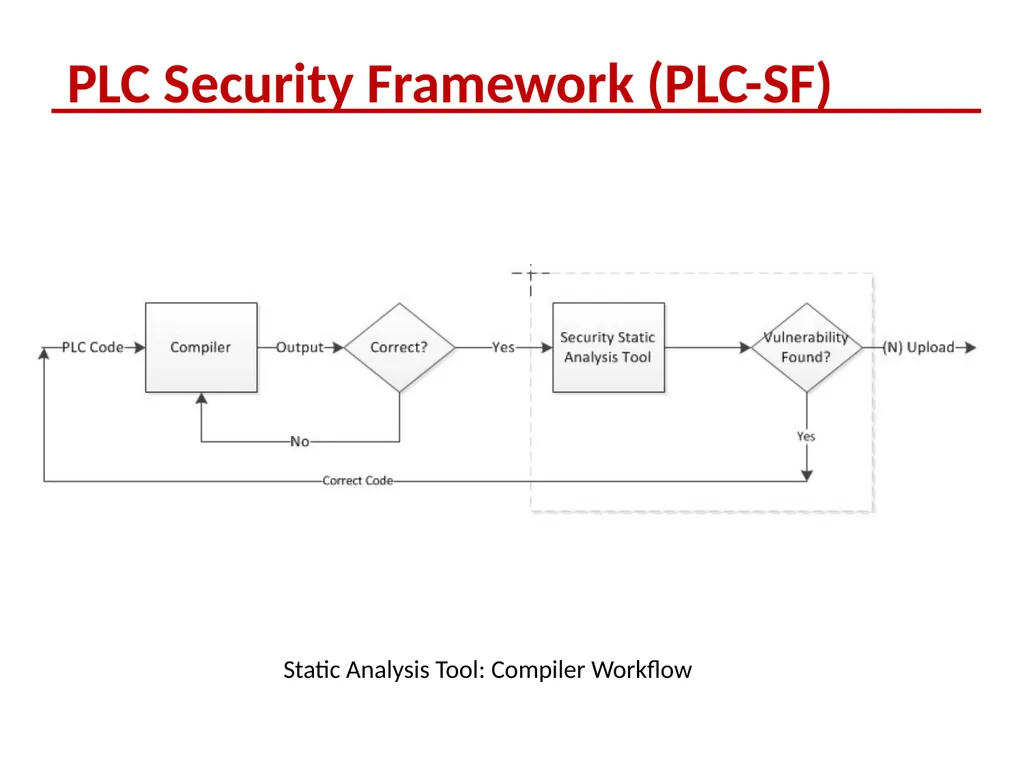 PLC Security Framework (PLC-SF)

PLC Code

Compiler

Output

Correct?

Yes

Security Static Analysis Tool

Vulnerability Found?

(N) Upload

No

Yes

Correct Code

Static Analysis Tool: Compiler Workflow